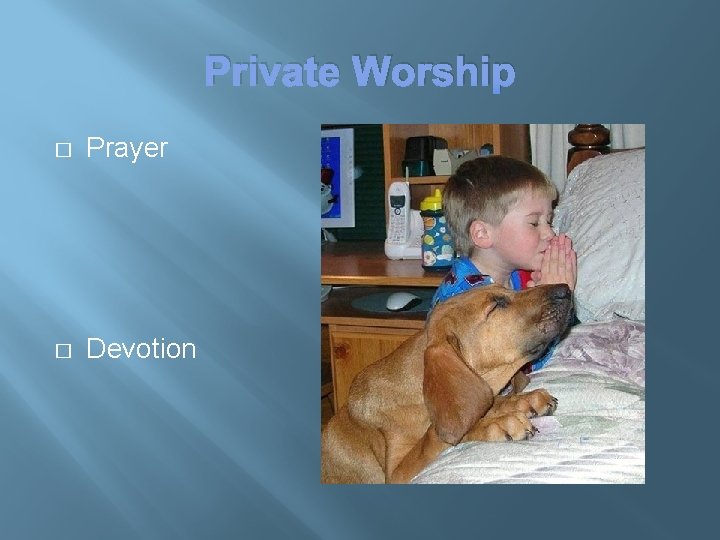 Private Worship

□ Prayer

□ Devotion